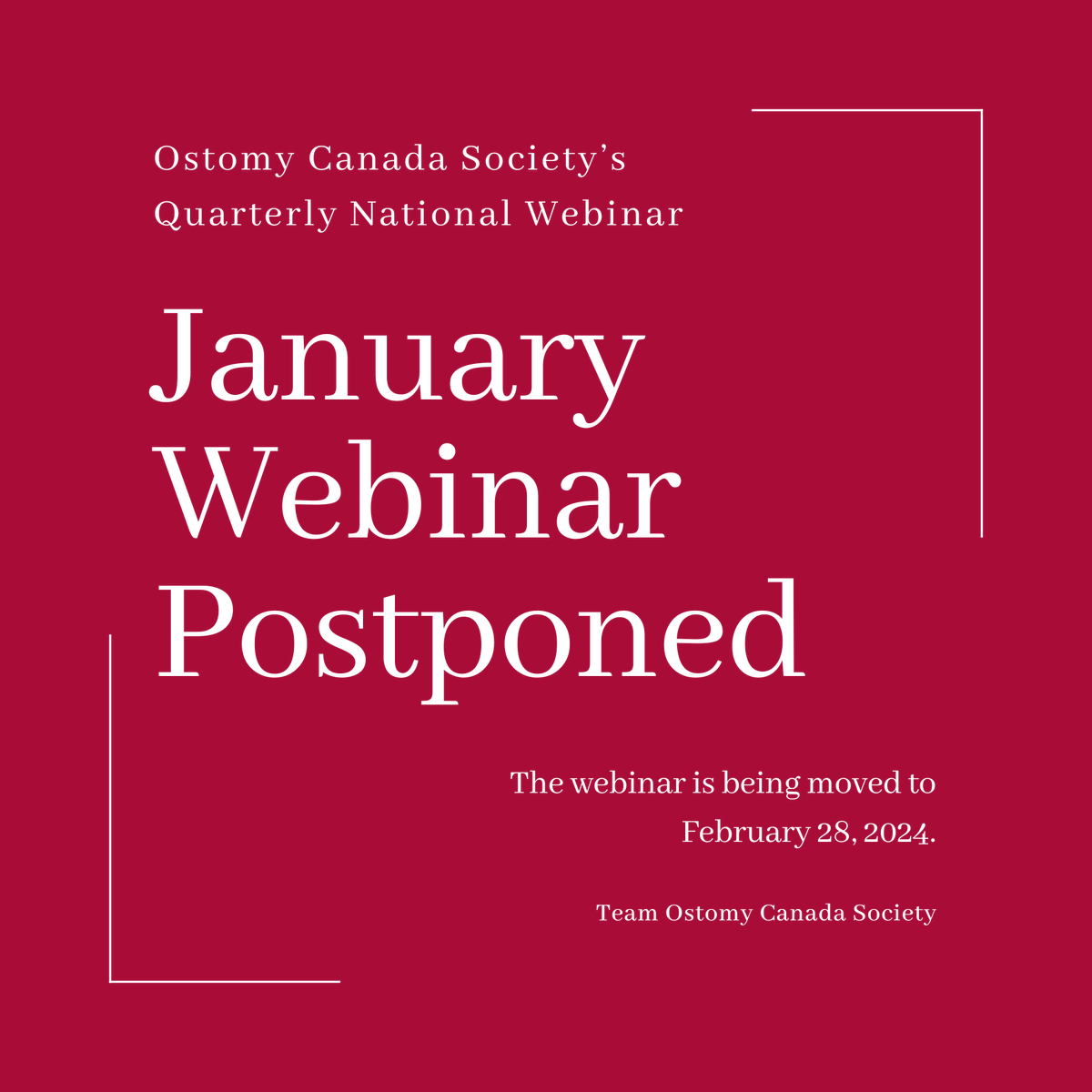 Ostomy Canada Society's
Quarterly National Webinar

January Webinar Postponed

The webinar is being moved to February 28, 2024.

Team Ostomy Canada Society